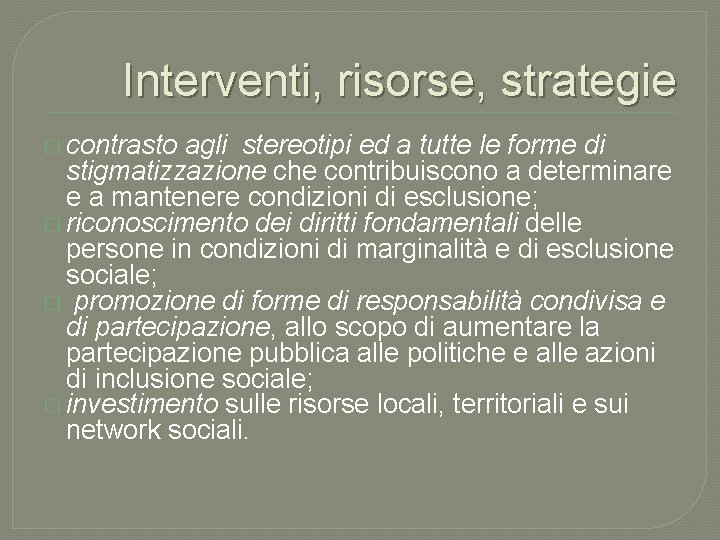 Interventi, risorse, strategie

□ contrasto agli stereotipi ed a tutte le forme di stigmatizzazione che contribuiscono a determinare e a mantenere condizioni di esclusione;

□ riconoscimento dei diritti fondamentali delle persone in condizioni di marginalità e di esclusione sociale;

□ promozione di forme di responsabilità condivisa e di partecipazione, allo scopo di aumentare la partecipazione pubblica alle politiche e alle azioni di inclusione sociale;

□ investimento sulle risorse locali, territoriali e sui network sociali.